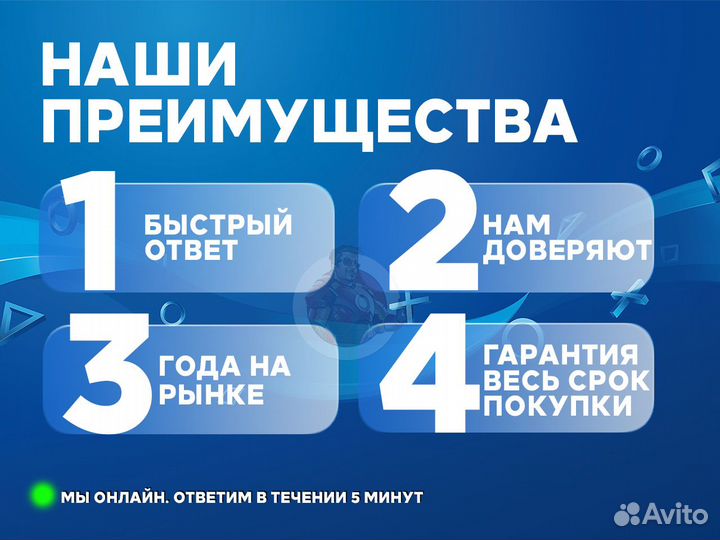 НАШИ ПРЕИМУЩЕСТВА

1 БЫСТРЫЙ ОТВЕТ

2 НАМ ДОВЕРЯЮТ

3 ГОДА НА РЫНКЕ

4 ГАРАНТИЯ ВЕСЬ СРОК ПОКУПКИ

МЫ ОНЛАЙН. ОТВЕТИМ В ТЕЧЕНИИ 5 МИНУТ

Avito